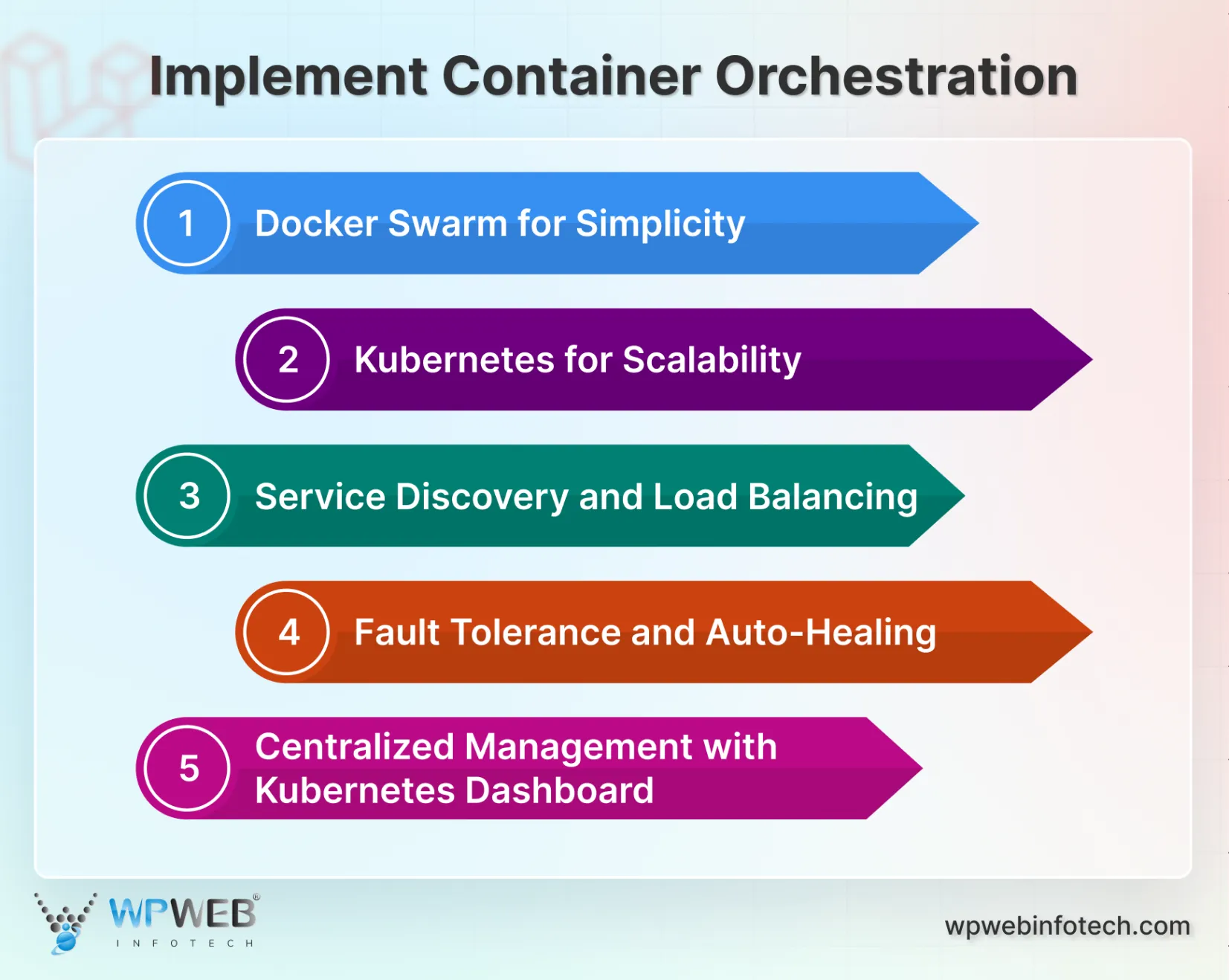 Implement Container Orchestration

1 Docker Swarm for Simplicity

2 Kubernetes for Scalability

3 Service Discovery and Load Balancing

4 Fault Tolerance and Auto-Healing

5 Centralized Management with Kubernetes Dashboard

WPWEB® INFOTECH

wpwebinfotech.com